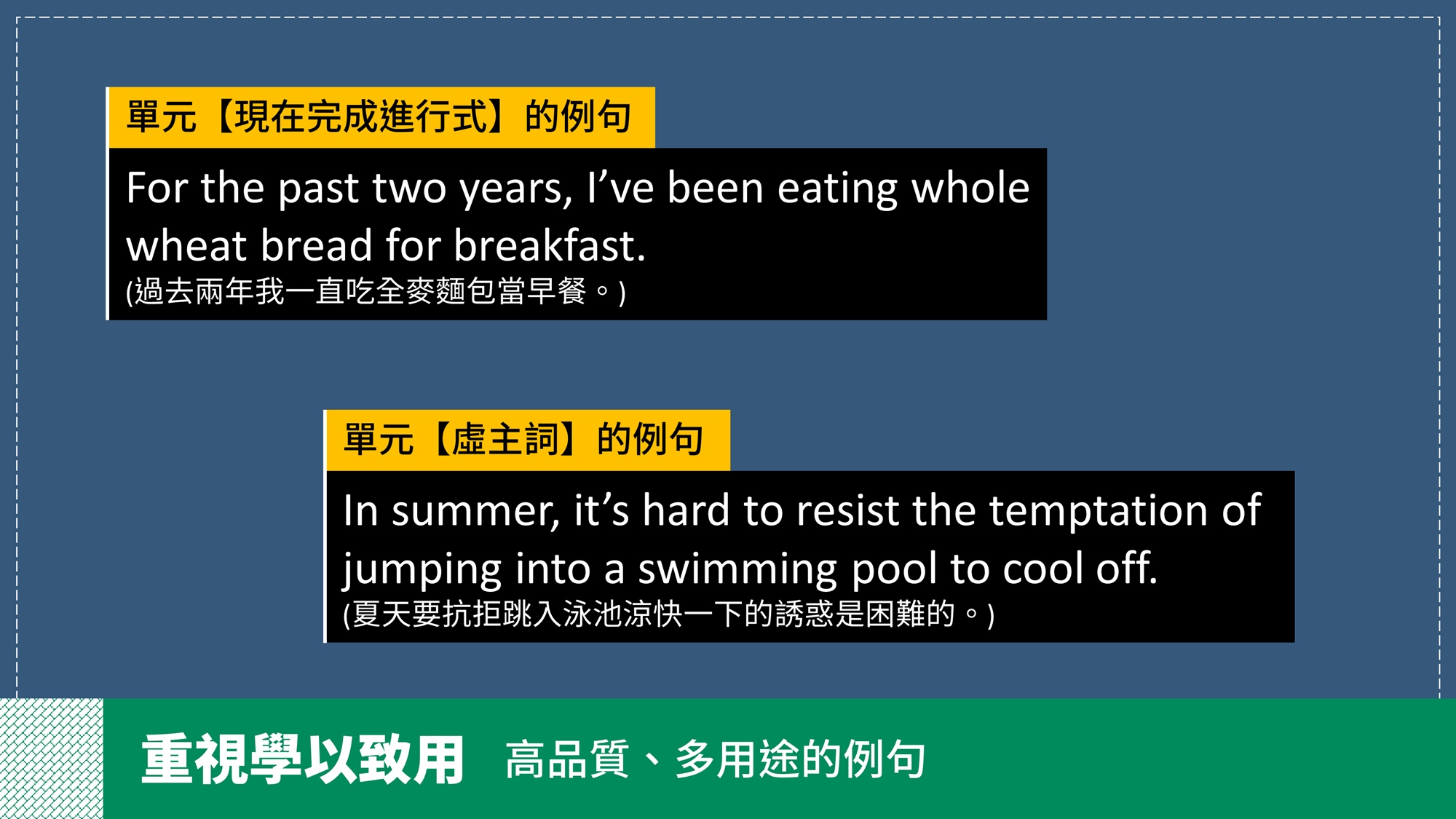 單元【現在完成進行式】的例句

For the past two years, I’ve been eating whole wheat bread for breakfast.
(過去兩年我一直吃全麥麵包當早餐。)

單元【虛主詞】的例句

In summer, it’s hard to resist the temptation of jumping into a swimming pool to cool off.
(夏天要抗拒跳入泳池涼快一下的誘惑是困難的。)

重視學以致用 高品質、多用途的例句